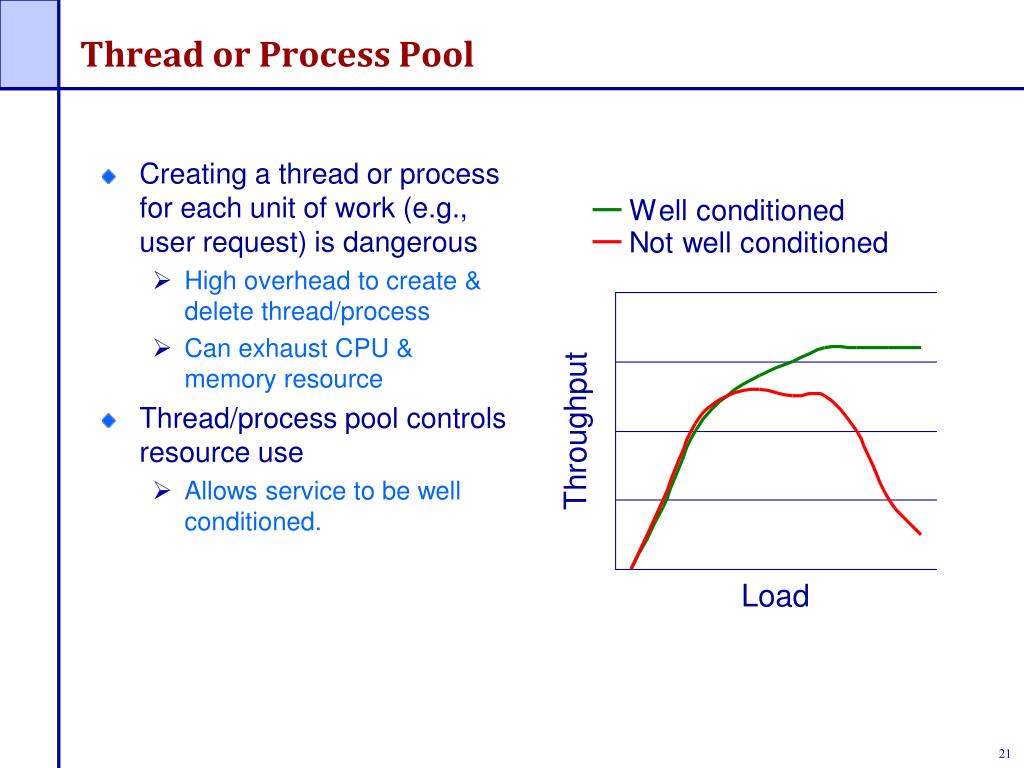 Thread or Process Pool

Creating a thread or process for each unit of work (e.g., user request) is dangerous

High overhead to create & delete thread/process

Can exhaust CPU & memory resource

Thread/process pool controls resource use

Allows service to be well conditioned.

Well conditioned
Not well conditioned

Throughput

Load

21